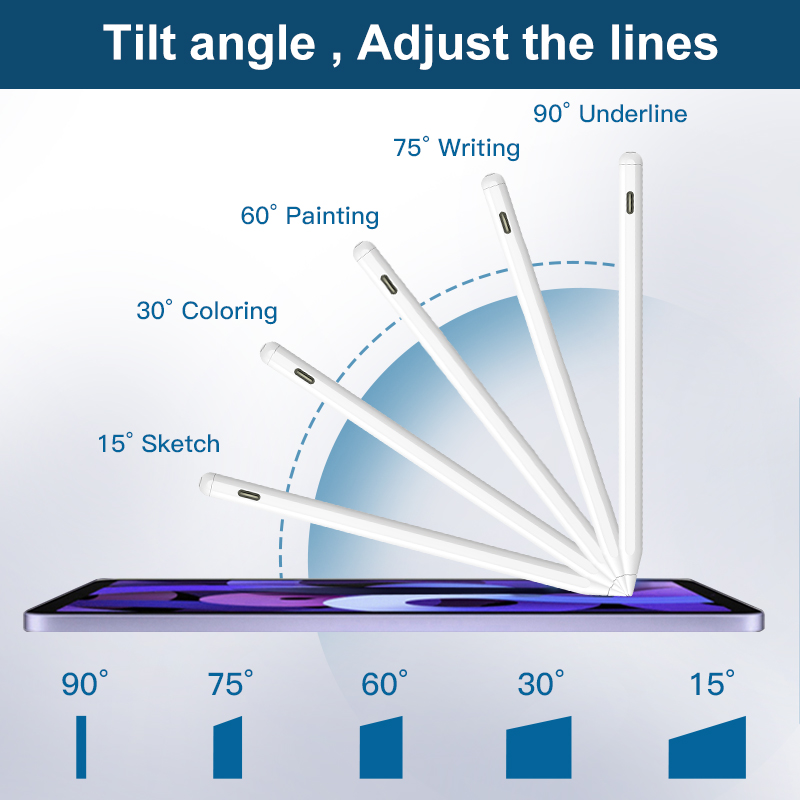 Tilt angle , Adjust the lines

90° Underline

75° Writing

60° Painting

30° Coloring

15° Sketch

90° 75° 60° 30° 15°